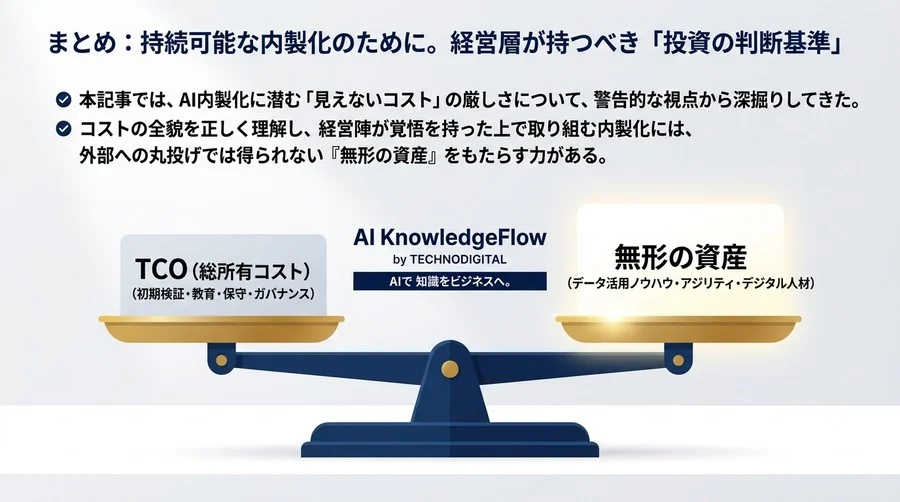 まとめ：持続可能な内製化のために。経営層が持つべき「投資の判断基準」

本記事では、AI内製化に潜む「見えないコスト」の厳しさについて、警告的な視点から深掘りしてきた。

コストの全貌を正しく理解し、経営陣が覚悟を持った上で取り組む内製化には、外部への丸投げでは得られない『無形の資産』をもたらす力がある。

TCO（総所有コスト）
（初期検証・教育・保守・ガバナンス）

AI KnowledgeFlow
by TECHNODIGITAL
AIで 知識をビジネスへ。

無形の資産
（データ活用ノウハウ・アジリティ・デジタル人材）